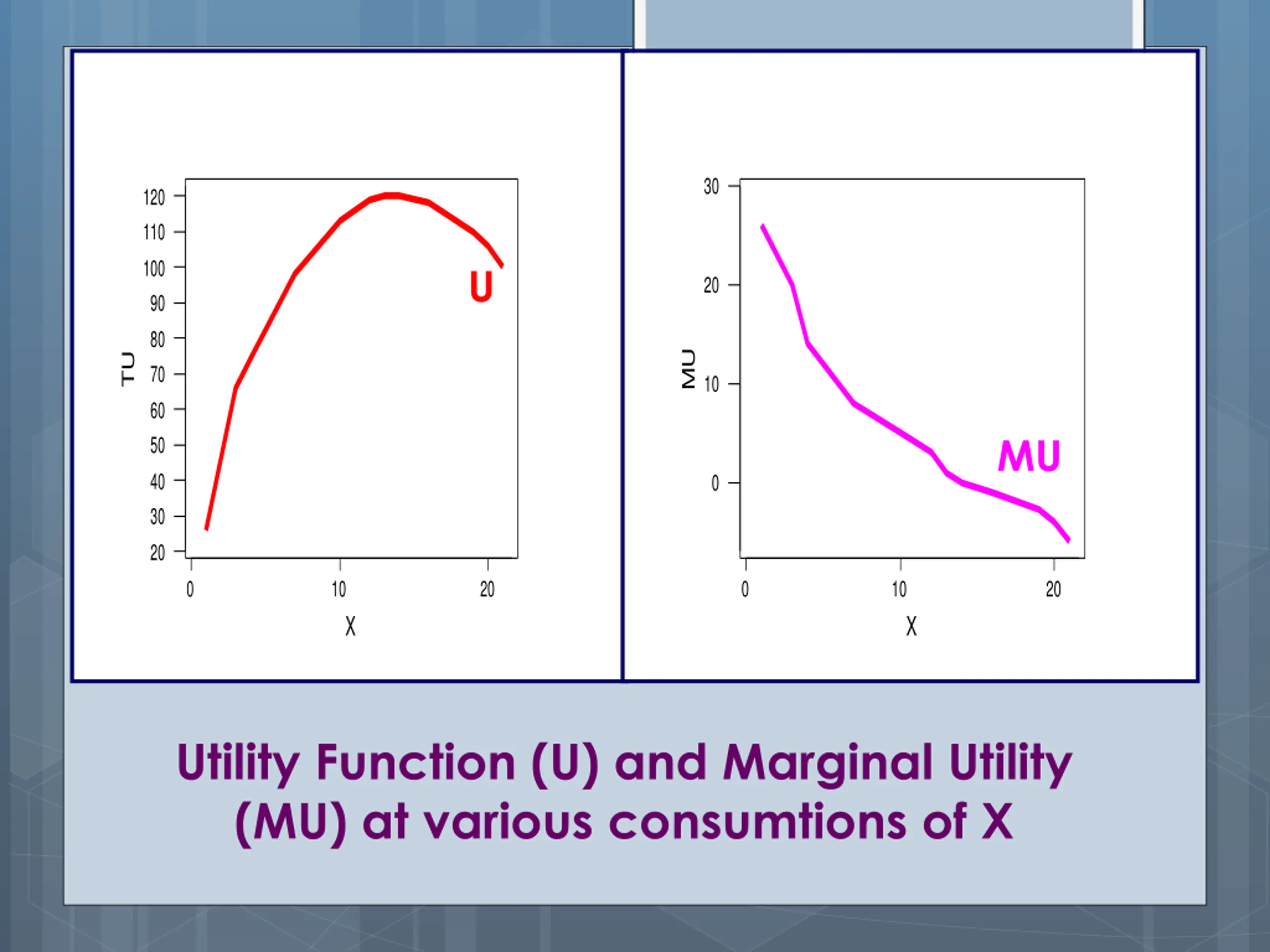 TU

120
110
100
90
80
70
60
50
40
30
20

U

0
10
20

X

MU

30
20
10
0

MU

0
10
20

X

Utility Function (U) and Marginal Utility (MU) at various consumtions of X